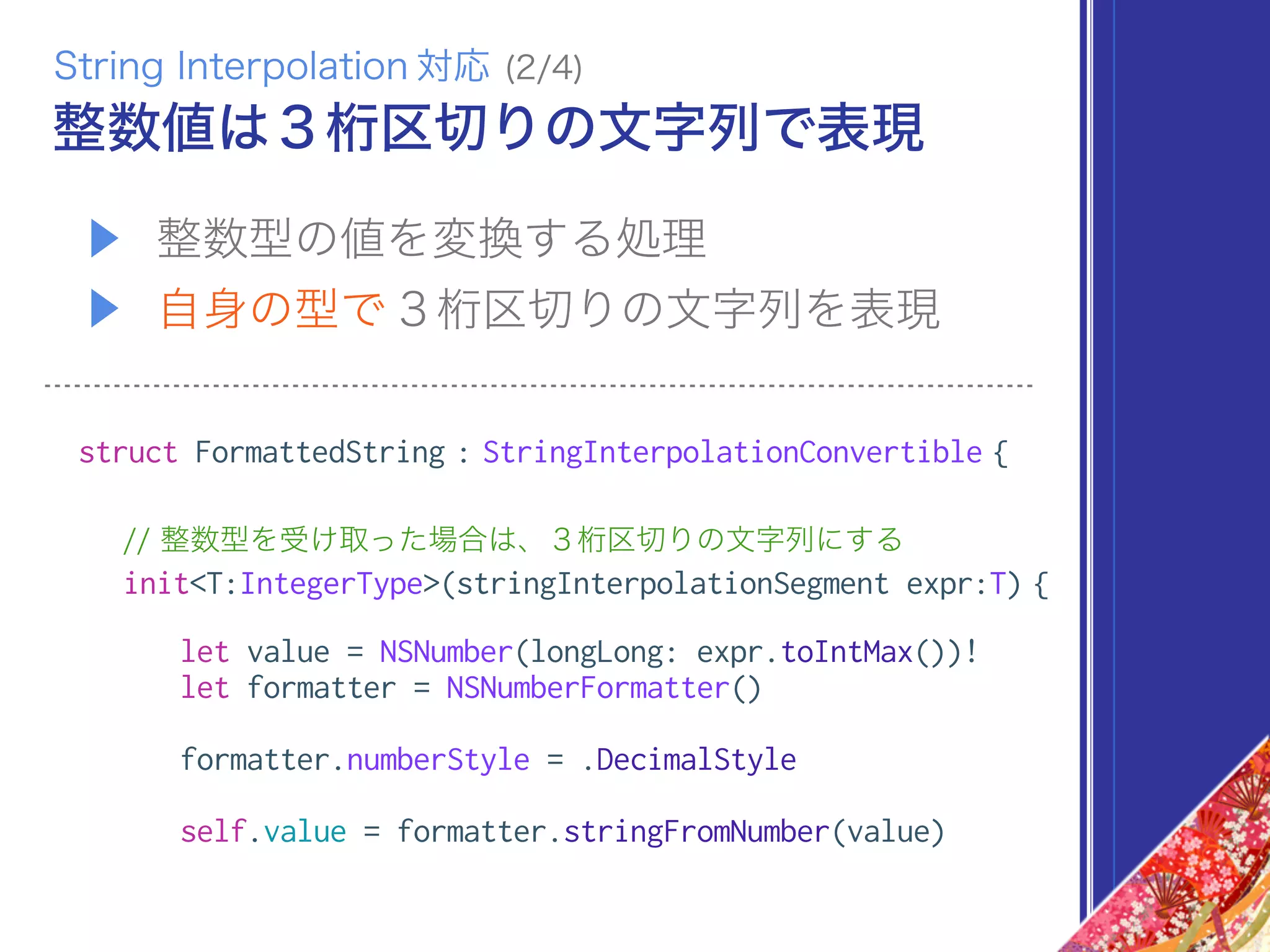 String Interpolation 対応 (2/4)
整数値は３桁区切りの文字列で表現

▶ 整数型の値を変換する処理
▶ 自身の型で３桁区切りの文字列を表現

struct FormattedString : StringInterpolationConvertible {

// 整数型を受け取った場合は、３桁区切りの文字列にする
init<T:IntegerType>(stringInterpolationSegment expr:T) {

let value = NSNumber(longLong: expr.toIntMax())!
let formatter = NSNumberFormatter()

formatter.numberStyle = .DecimalStyle

self.value = formatter.stringFromNumber(value)